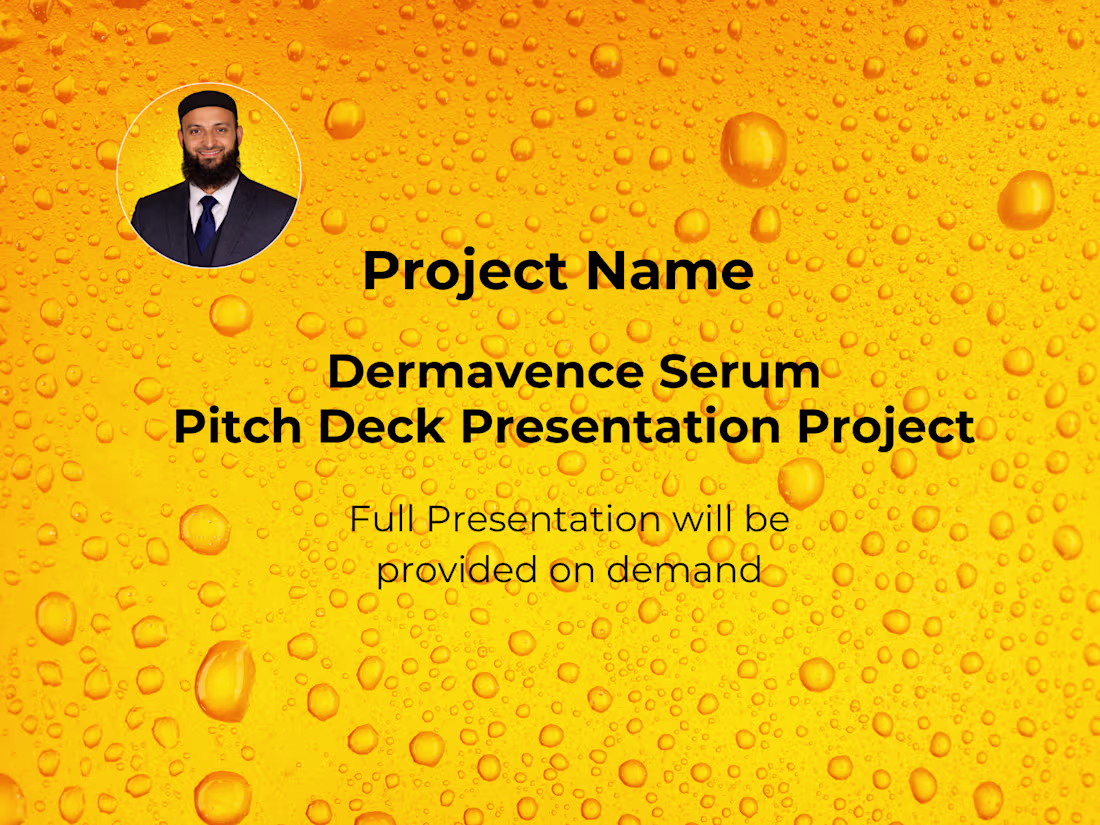 Project Name

Dermavence Serum
Pitch Deck Presentation Project

Full Presentation will be provided on demand